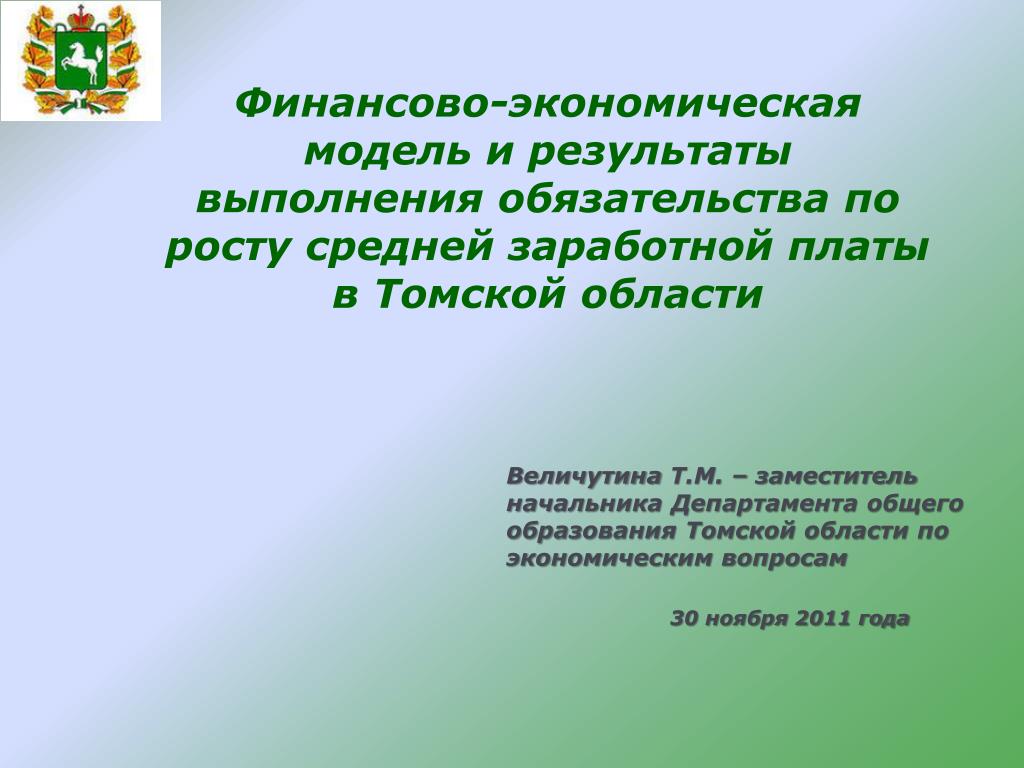 Финансово-экономическая модель и результаты выполнения обязательства по росту средней заработной платы в Томской области

Величутина Т.М. – заместитель начальника Департамента общего образования Томской области по экономическим вопросам

30 ноября 2011 года